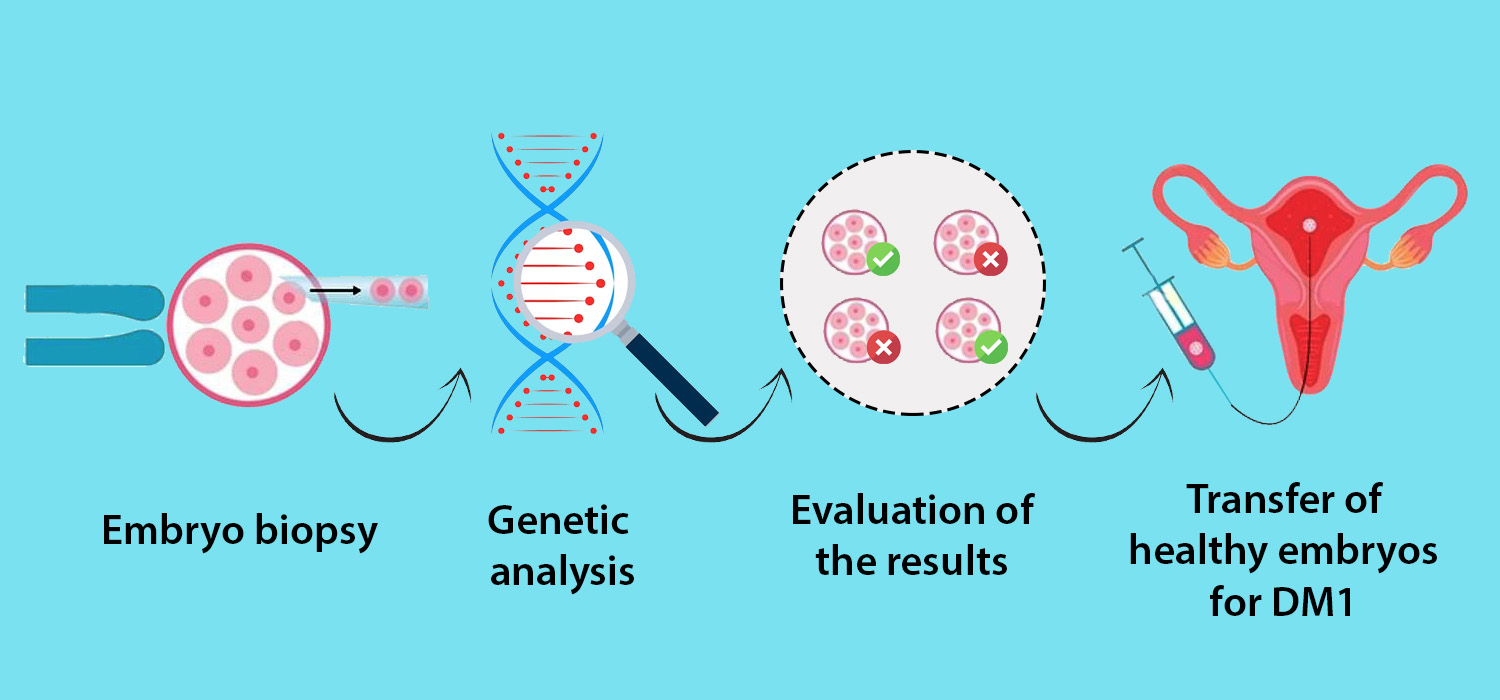 Embryo biopsy

Genetic analysis

Evaluation of the results

Transfer of healthy embryos for DM1